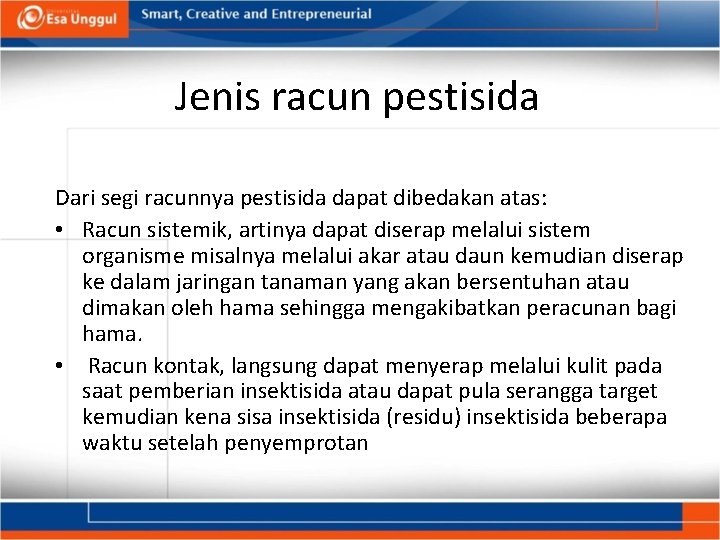 Esa Unggul Smart, Creative and Entrepreneurial

Jenis racun pestisida

Dari segi racunnya pestisida dapat dibedakan atas:

• Racun sistemik, artinya dapat diserap melalui sistem organisme misalnya melalui akar atau daun kemudian diserap ke dalam jaringan tanaman yang akan bersentuhan atau dimakan oleh hama sehingga mengakibatkan peracunan bagi hama.

• Racun kontak, langsung dapat menyerap melalui kulit pada saat pemberian insektisida atau dapat pula serangga target kemudian kena sisa insektisida (residu) insektisida beberapa waktu setelah penyemprotan